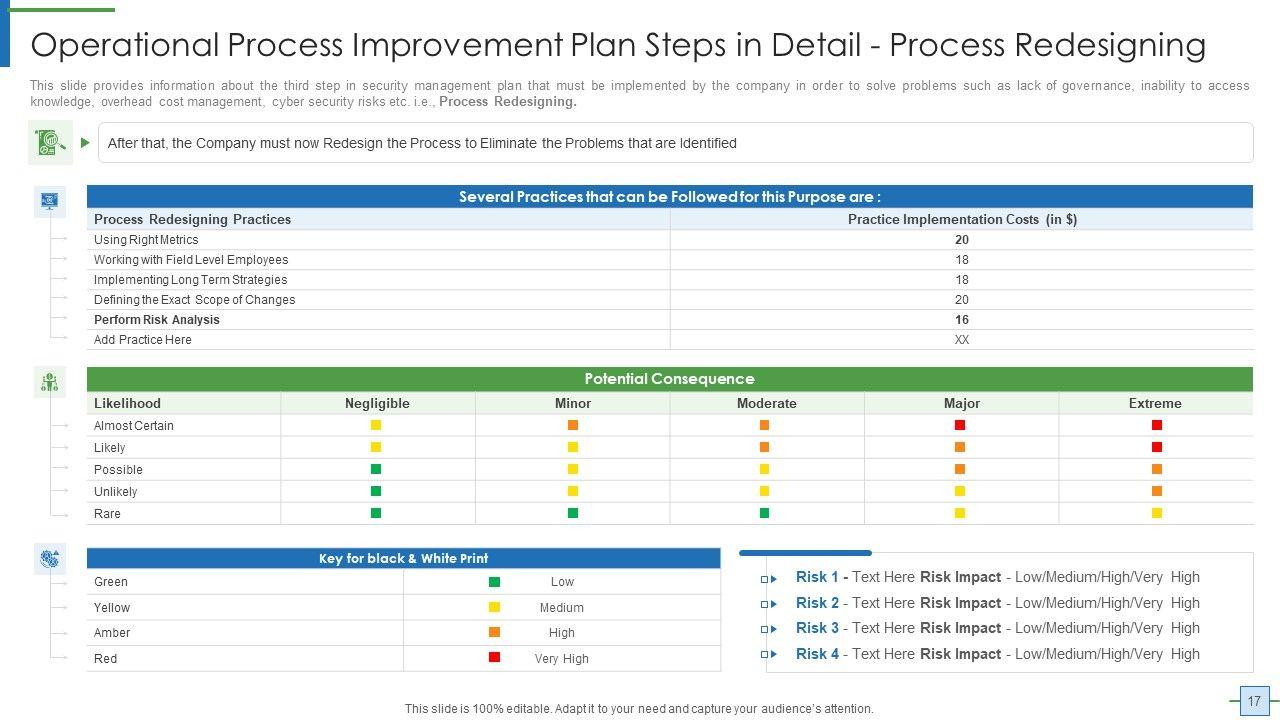 Operational Process Improvement Plan Steps in Detail - Process Redesigning

This slide provides information about the third step in security management plan that must be implemented by the company in order to solve problems such as lack of governance, inability to access knowledge, overhead cost management, cyber security risks etc. i.e., Process Redesigning.

After that, the Company must now Redesign the Process to Eliminate the Problems that are Identified

Several Practices that can be Followed for this Purpose are :

| Process Redesigning Practices | Practice Implementation Costs (in $) |
|---|---|
| Using Right Metrics | 20 |
| Working with Field Level Employees | 18 |
| Implementing Long Term Strategies | 18 |
| Defining the Exact Scope of Changes | 20 |
| Perform Risk Analysis | 16 |
| Add Practice Here | XX |

Potential Consequence

| Likelihood | Negligible | Minor | Moderate | Major | Extreme |
|---|---|---|---|---|---|
| Almost Certain | | | | | |
| Likely | | | | | |
| Possible | | | | | |
| Unlikely | | | | | |
| Rare | | | | | |

Key for black & White Print

| Green | Low |
|---|---|
| Yellow | Medium |
| Amber | High |
| Red | Very High |

Risk 1 - Text Here Risk Impact - Low/Medium/High/Very High
Risk 2 - Text Here Risk Impact - Low/Medium/High/Very High
Risk 3 - Text Here Risk Impact - Low/Medium/High/Very High
Risk 4 - Text Here Risk Impact - Low/Medium/High/Very High

This slide is 100% editable. Adapt it to your need and capture your audience's attention.

17